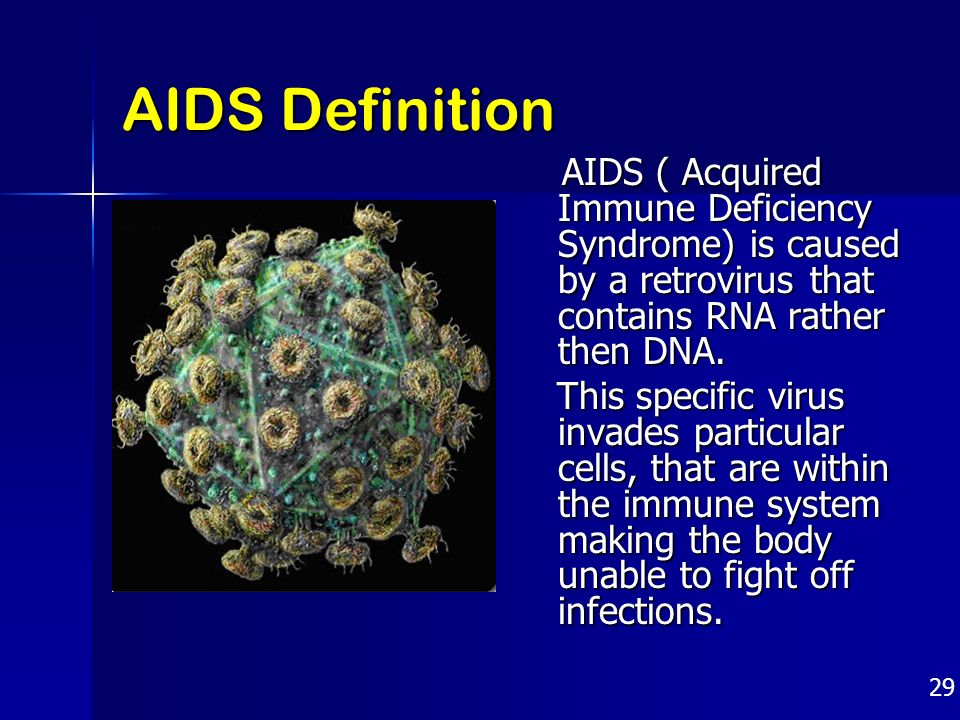 AIDS Definition

AIDS ( Acquired Immune Deficiency Syndrome) is caused by a retrovirus that contains RNA rather then DNA.

This specific virus invades particular cells, that are within the immune system making the body unable to fight off infections.

29